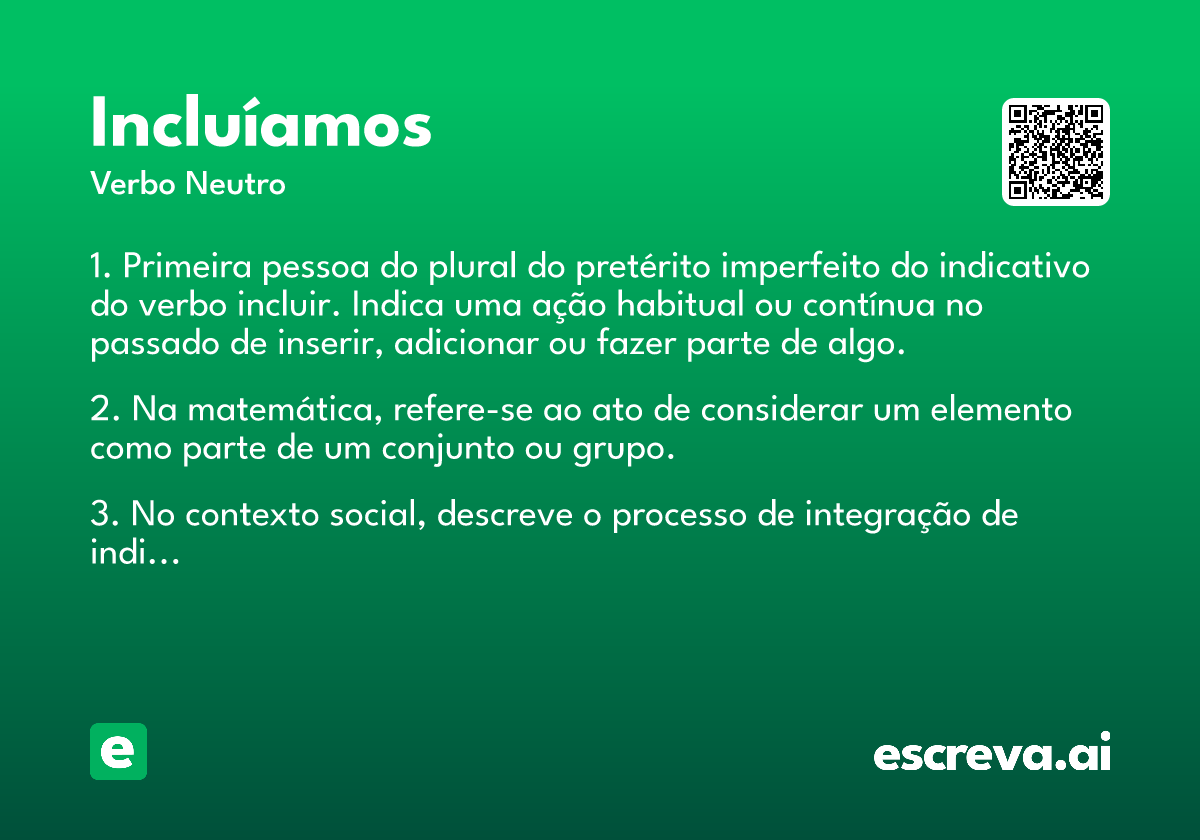 Incluíamos
Verbo Neutro

1. Primeira pessoa do plural do pretérito imperfeito do indicativo do verbo incluir. Indica uma ação habitual ou contínua no passado de inserir, adicionar ou fazer parte de algo.

2. Na matemática, refere-se ao ato de considerar um elemento como parte de um conjunto ou grupo.

3. No contexto social, descreve o processo de integração de indi...

e

escreva.ai